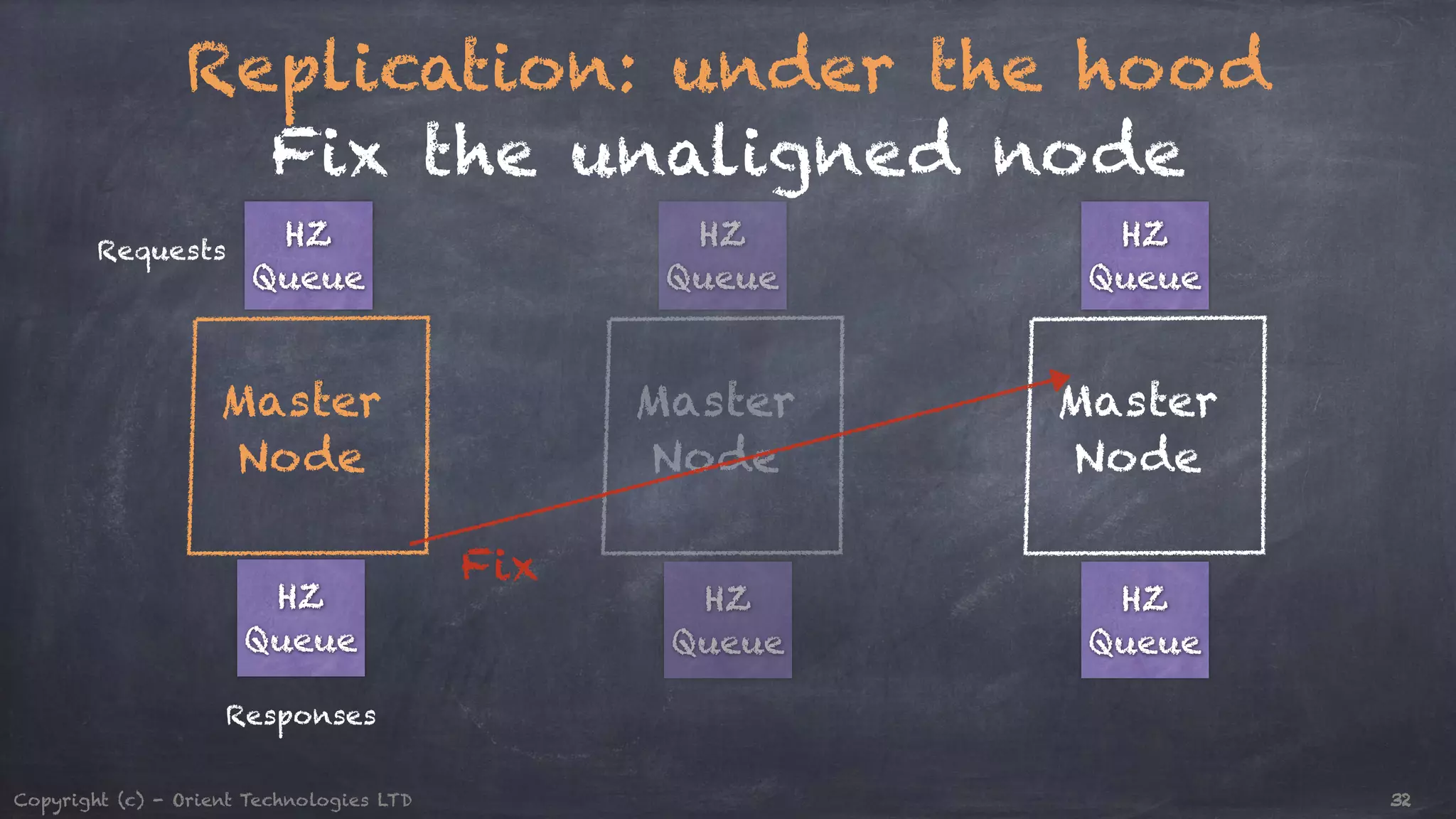 Replication: under the hood
Fix the unaligned node

Requests

HZ Queue

HZ Queue

HZ Queue

Master Node

Master Node

Master Node

Fix

HZ Queue

HZ Queue

HZ Queue

Responses

Copyright (c) - Orient Technologies LTD

32